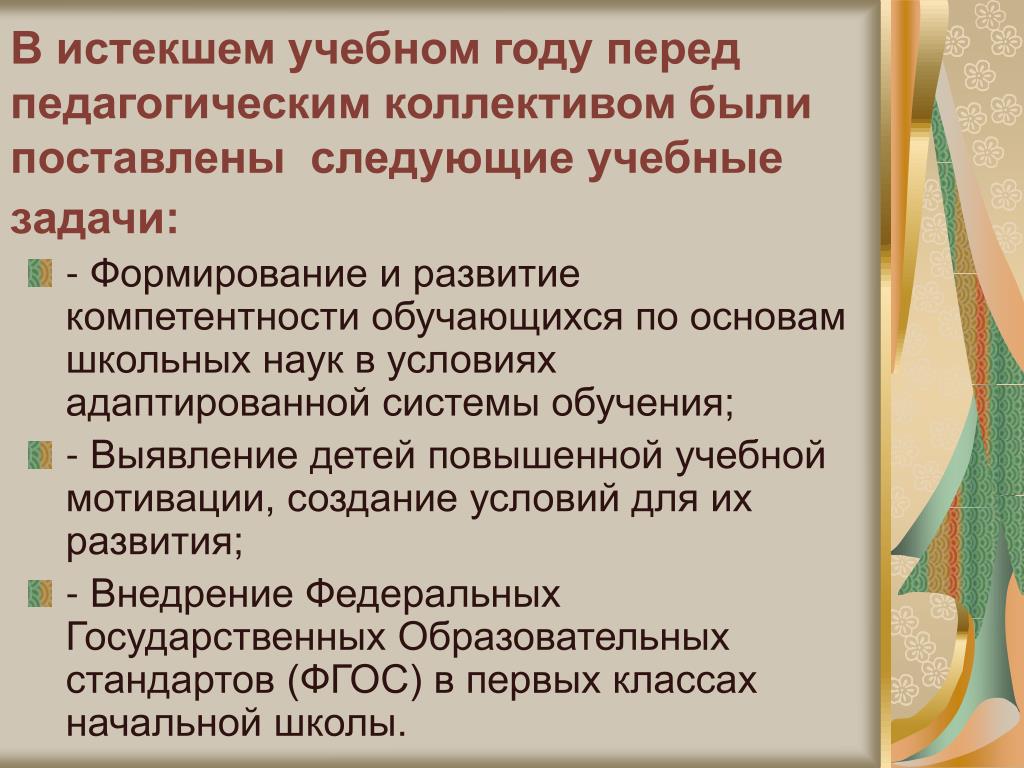 В истекшем учебном году перед педагогическим коллективом были поставлены  следующие учебные задачи:

- Формирование и развитие компетентности обучающихся по основам школьных наук в условиях адаптированной системы обучения;

- Выявление детей повышенной учебной мотивации, создание условий для их развития;

- Внедрение Федеральных Государственных Образовательных стандартов (ФГОС) в первых классах начальной школы.